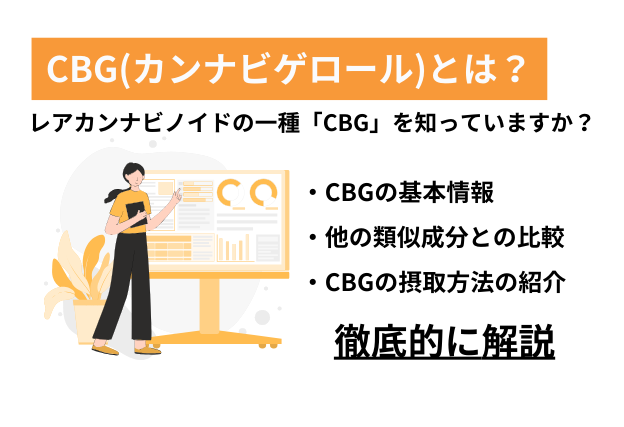 CBG(カンナビゲロール)とは？

レアカンナビノイドの一種「CBG」を知っていますか？

・CBGの基本情報
・他の類似成分との比較
・CBGの摂取方法の紹介

徹底的に解説